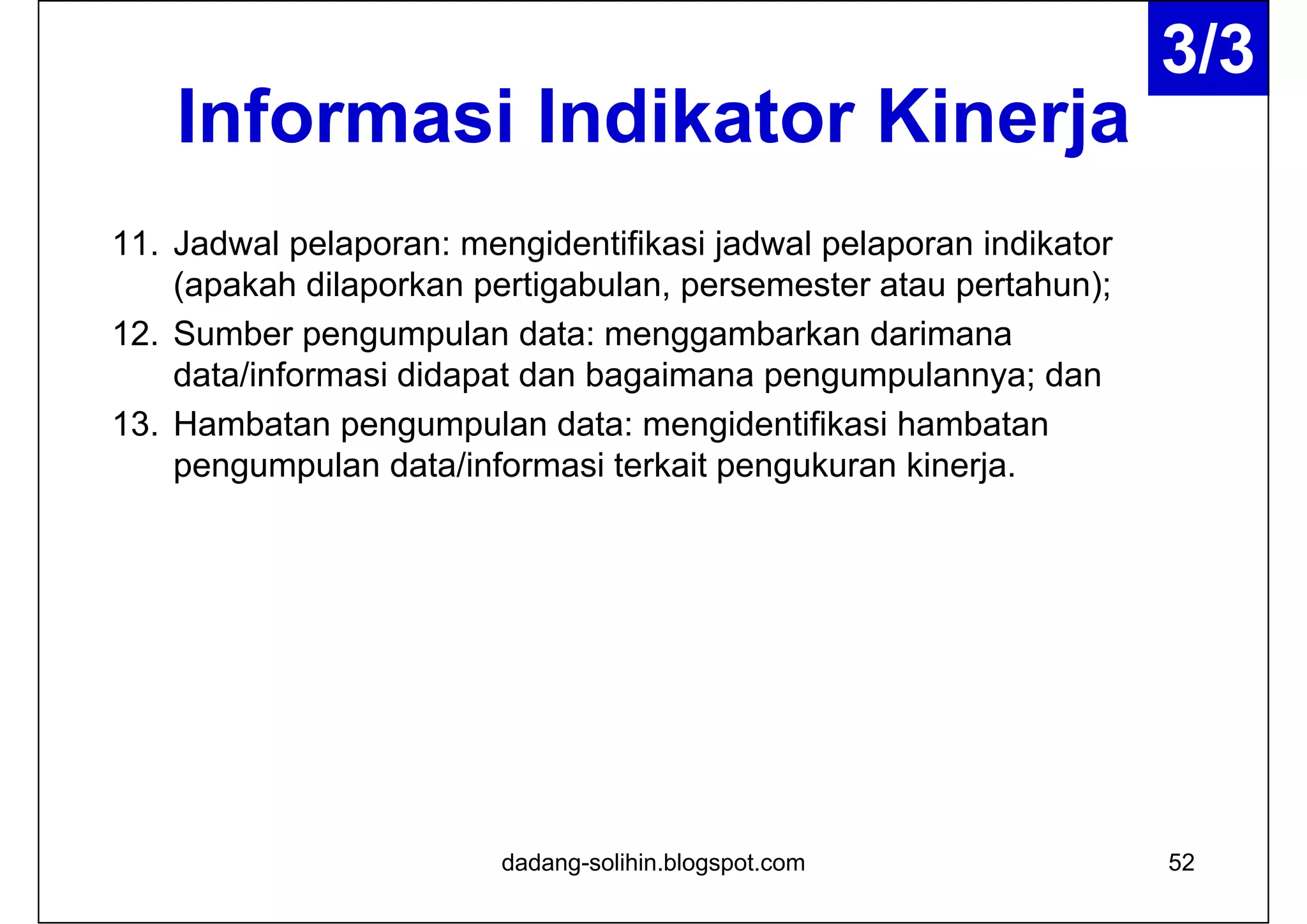 3/3

Informasi Indikator Kinerja

11. Jadwal pelaporan: mengidentifikasi jadwal pelaporan indikator (apakah dilaporkan pertigabulan, persemester atau pertahun);
12. Sumber pengumpulan data: menggambarkan darimana data/informasi didapat dan bagaimana pengumpulannya; dan
13. Hambatan pengumpulan data: mengidentifikasi hambatan pengumpulan data/informasi terkait pengukuran kinerja.

dadang-solihin.blogspot.com

52